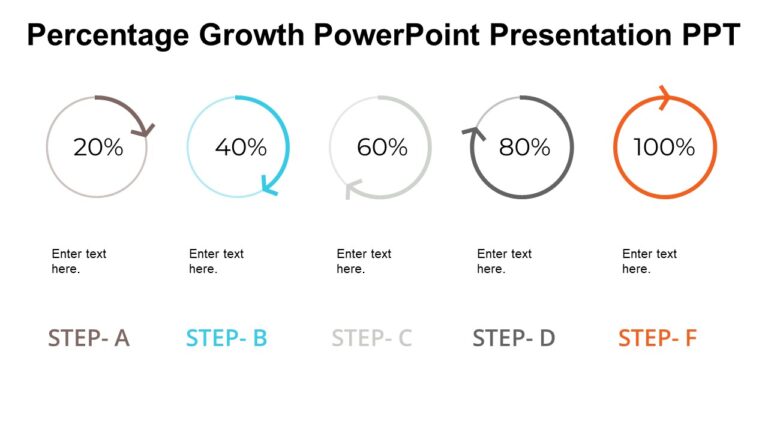 Percentage Growth PowerPoint Presentation PPT

20%

Enter text here.

STEP- A

40%

Enter text here.

STEP- B

60%

Enter text here.

STEP- C

80%

Enter text here.

STEP- D

100%

Enter text here.

STEP- F